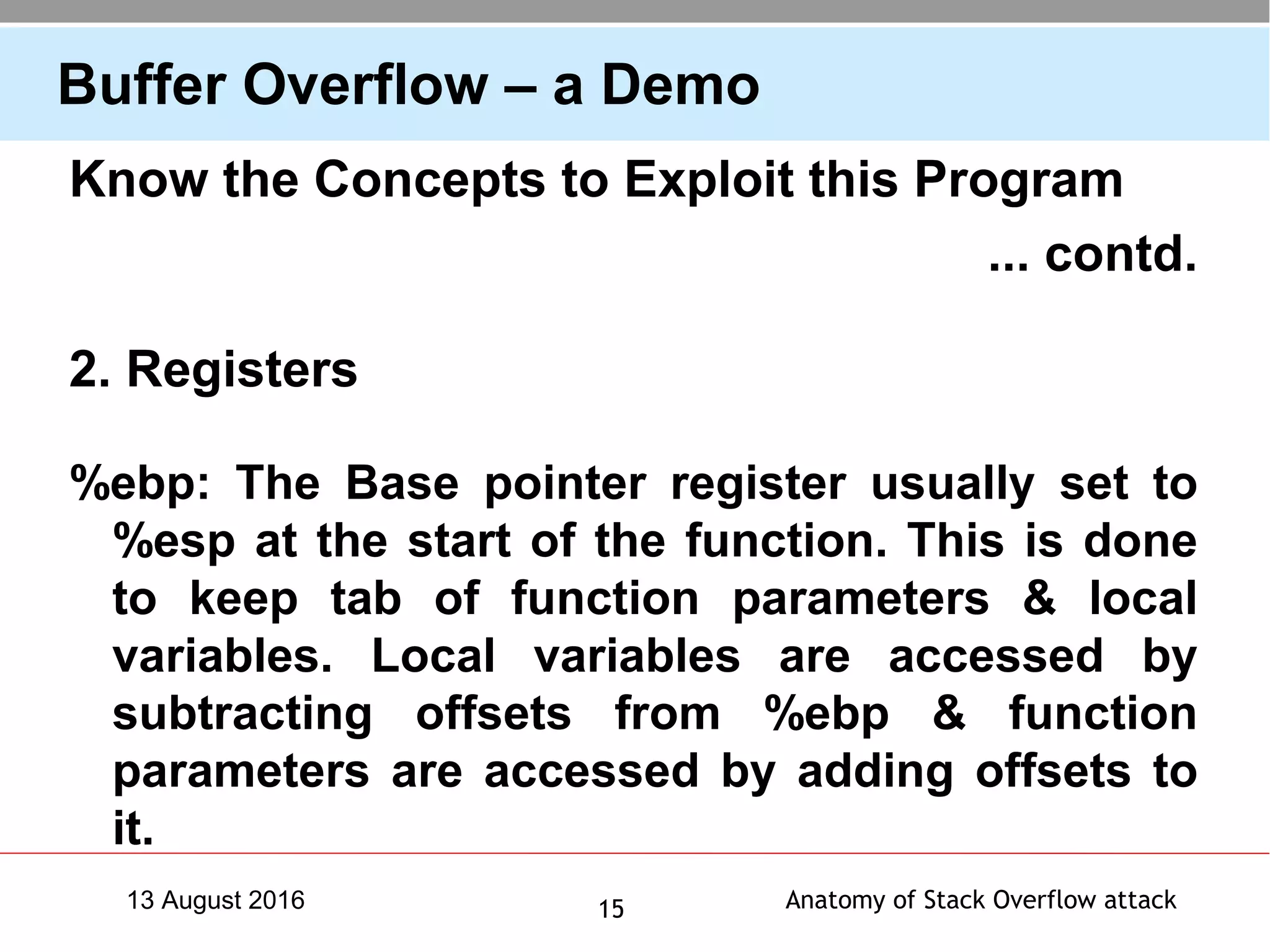 Buffer Overflow – a Demo

Know the Concepts to Exploit this Program

... contd.

2. Registers

%ebp: The Base pointer register usually set to %esp at the start of the function. This is done to keep tab of function parameters & local variables. Local variables are accessed by subtracting offsets from %ebp & function parameters are accessed by adding offsets to it.

13 August 2016

15

Anatomy of Stack Overflow attack